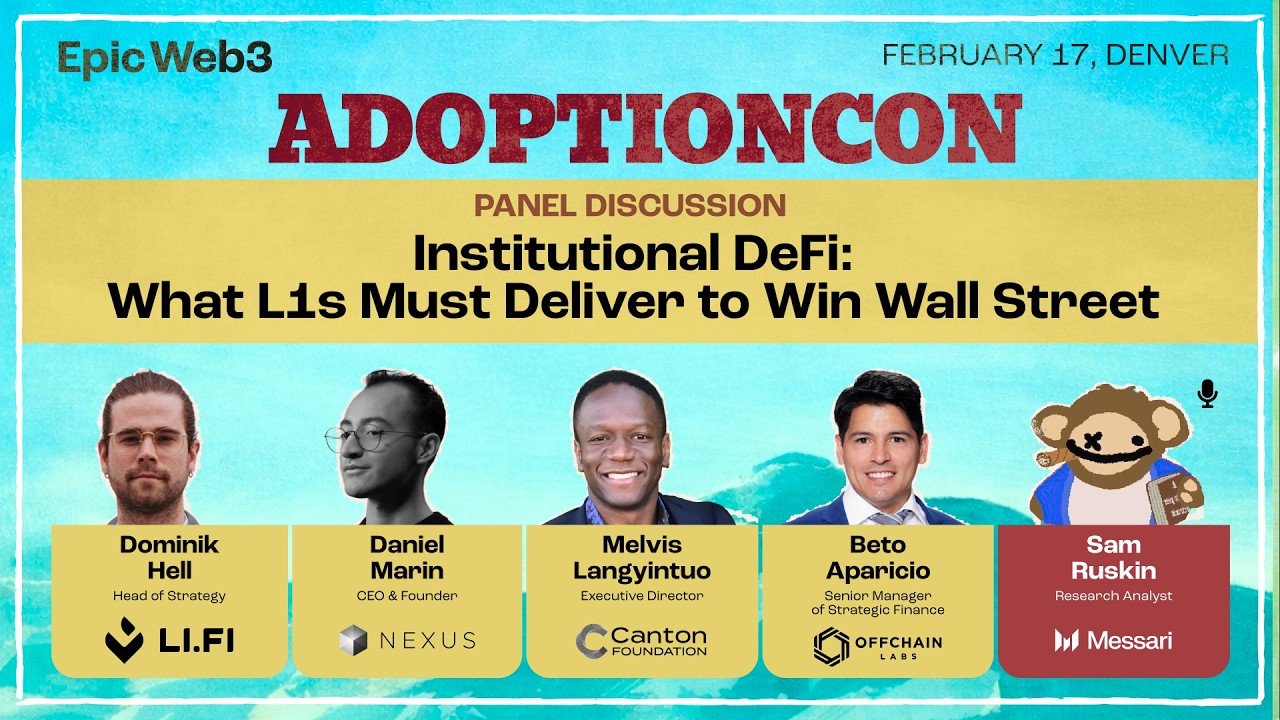 Epic Web3

FEBRUARY 17, DENVER

ADOPTIONCON

PANEL DISCUSSION

Institutional DeFi: What L1s Must Deliver to Win Wall Street

Dominik Hell
Head of Strategy
LI.FI

Daniel Marin
CEO & Founder
NEXUS

Melvis Langyintuo
Executive Director
Canton FOUNDATION

Beto Aparicio
Senior Manager of Strategic Finance
OFFCHAIN LABS

Sam Ruskin
Research Analyst
Messari